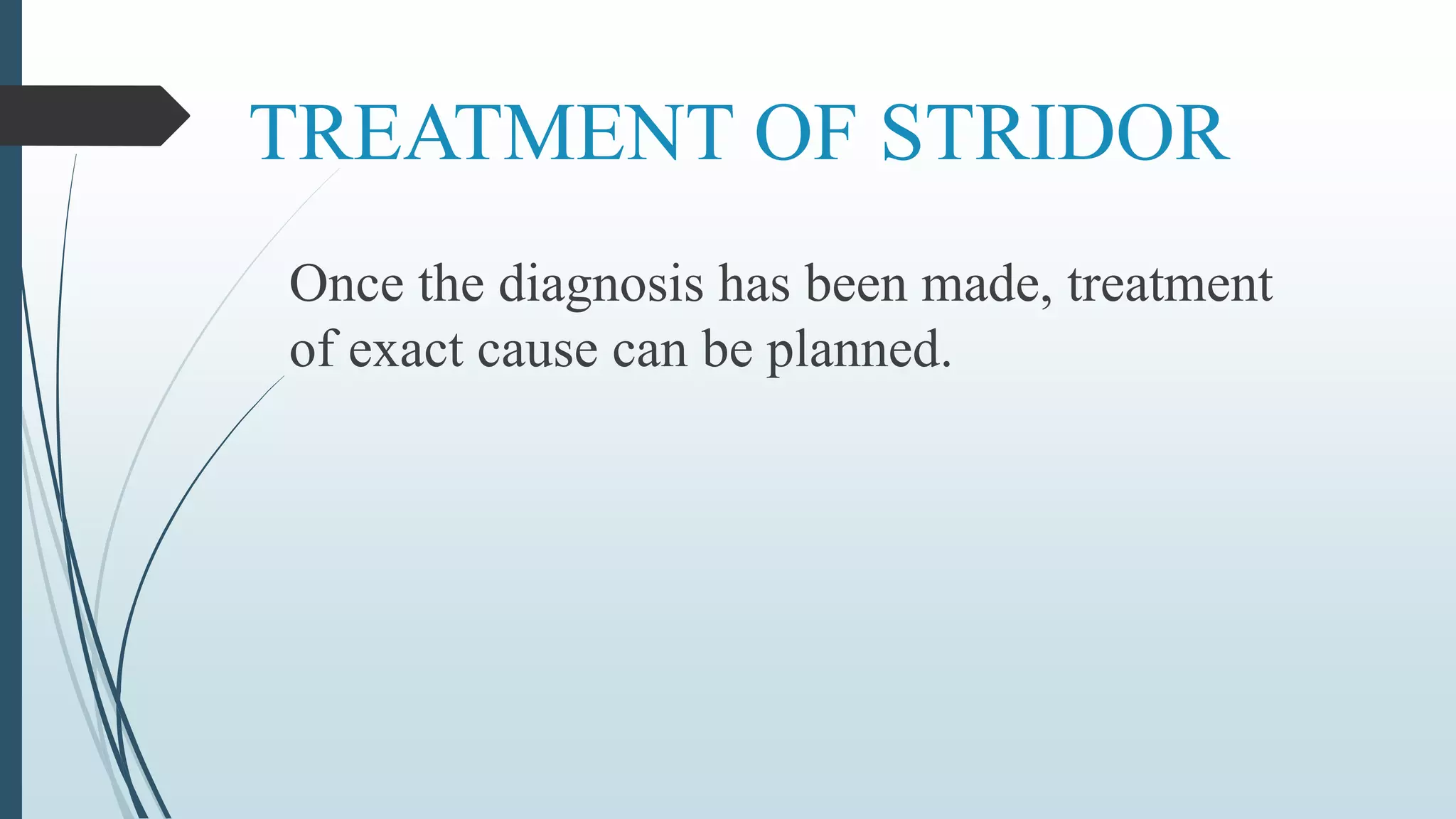 TREATMENT OF STRIDOR

Once the diagnosis has been made, treatment of exact cause can be planned.